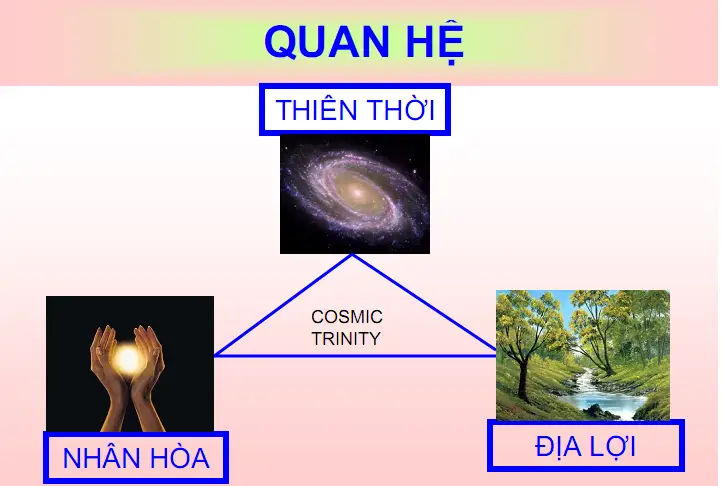 QUAN HỆ

THIÊN THỜI

COSMIC TRINITY

NHÂN HÒA

ĐỊA LỢI